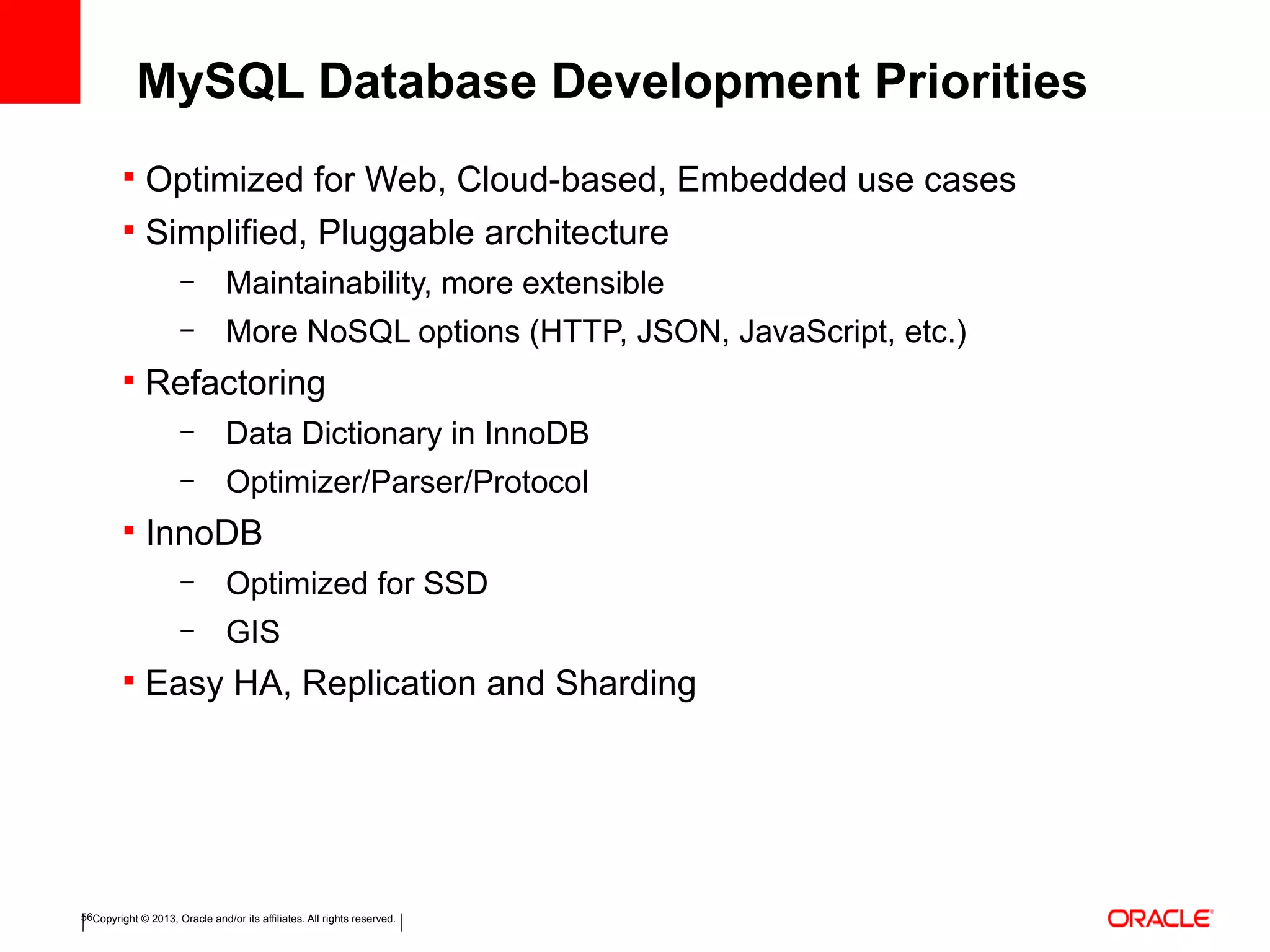 MySQL Database Development Priorities

▪ Optimized for Web, Cloud-based, Embedded use cases
▪ Simplified, Pluggable architecture
– Maintainability, more extensible
– More NoSQL options (HTTP, JSON, JavaScript, etc.)
▪ Refactoring
– Data Dictionary in InnoDB
– Optimizer/Parser/Protocol
▪ InnoDB
– Optimized for SSD
– GIS
▪ Easy HA, Replication and Sharding

56 Copyright © 2013, Oracle and/or its affiliates. All rights reserved.

ORACLE